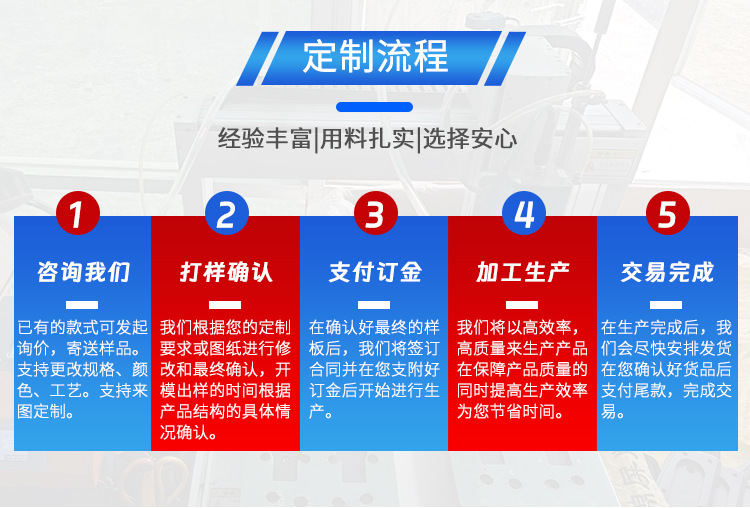 定制流程

经验丰富|用料扎实|选择安心

1
咨询我们
已有的款式可发起询价，寄送样品。支持更改规格、颜色、工艺。支持来图定制。

2
打样确认
我们根据您的定制要求或图纸进行修改和最终确认，开模出样的时间根据产品结构的具体情况确认。

3
支付订金
在确认好最终的样板后，我们将签订合同并在您支附好订金后开始进行生产。

4
加工生产
我们将以高效率，高质量来生产产品在保障产品质量的同时提高生产效率为您节省时间。

5
交易完成
在生产完成后，我们会尽快安排发货在您确认好货品后支付尾款，完成交易。